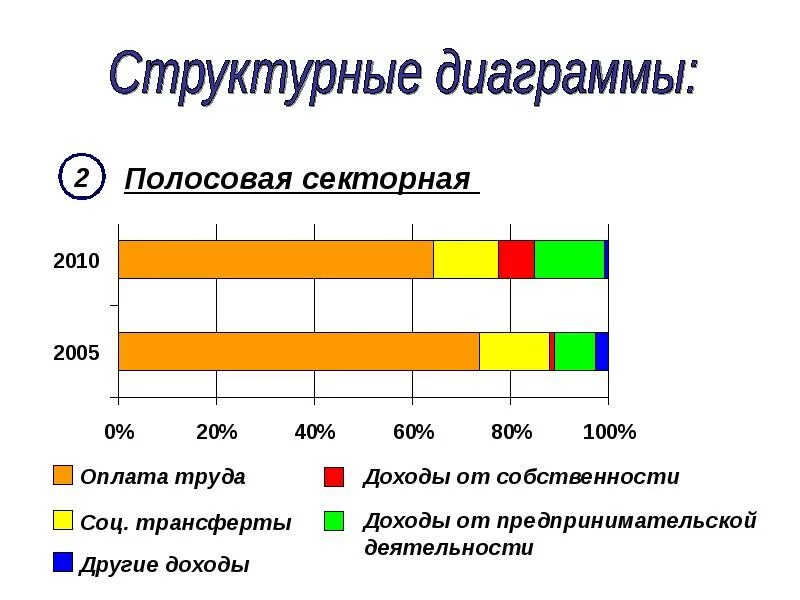 Структурные диаграммы:

2 Полосовая секторная

2010

2005

0% 20% 40% 60% 80% 100%

Оплата труда

Соц. трансферты

Другие доходы

Доходы от собственности

Доходы от предпринимательской деятельности